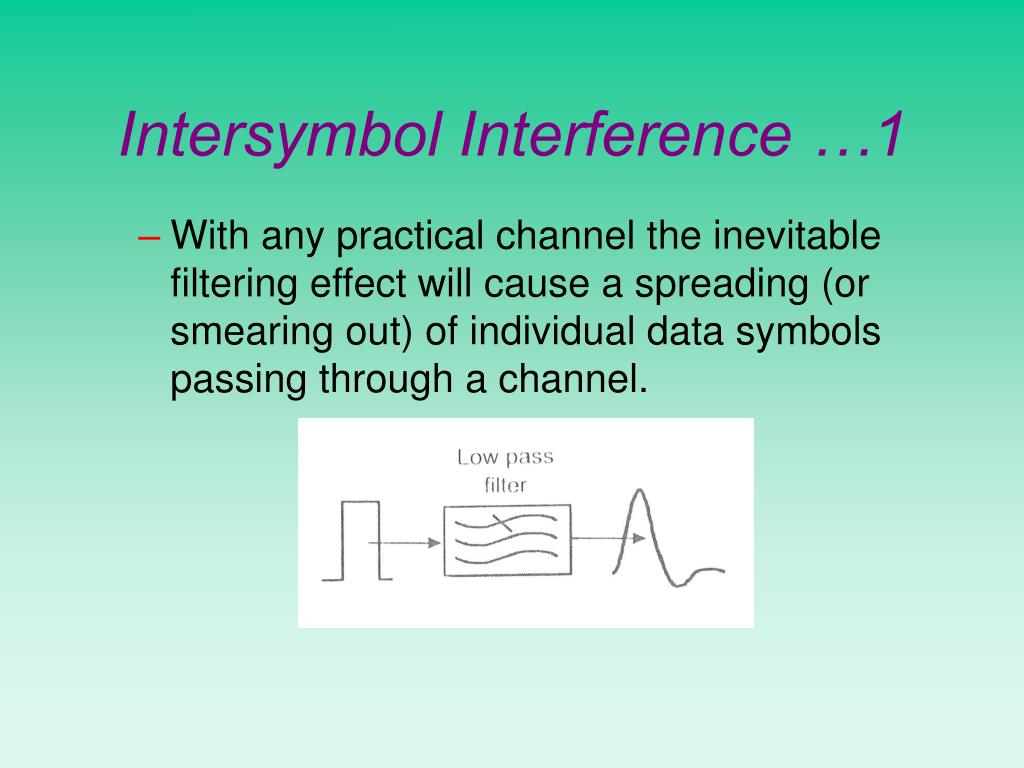 Intersymbol Interference …1

– With any practical channel the inevitable filtering effect will cause a spreading (or smearing out) of individual data symbols passing through a channel.

Low pass filter